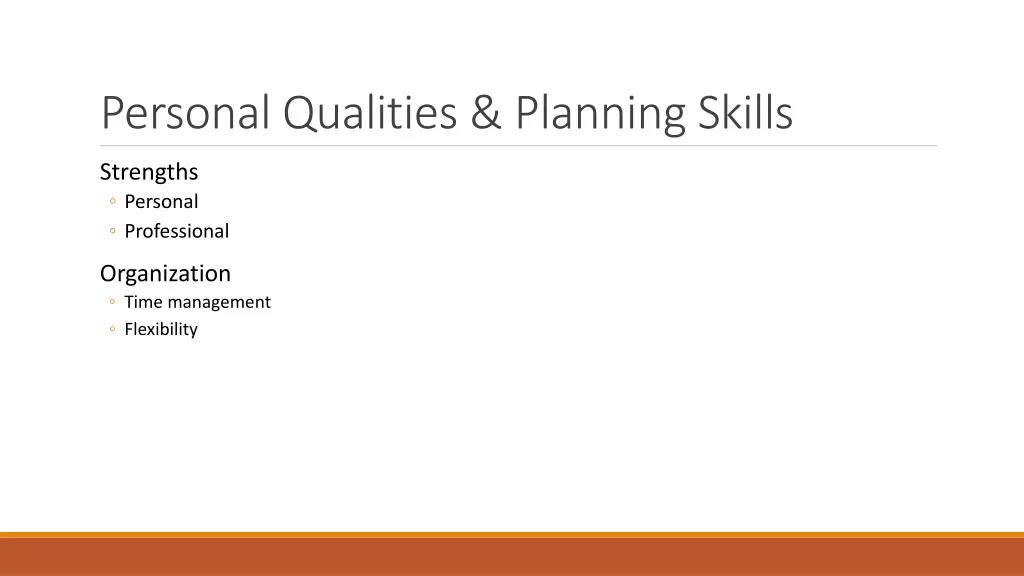 Personal Qualities & Planning Skills

Strengths
◦ Personal
◦ Professional

Organization
◦ Time management
◦ Flexibility